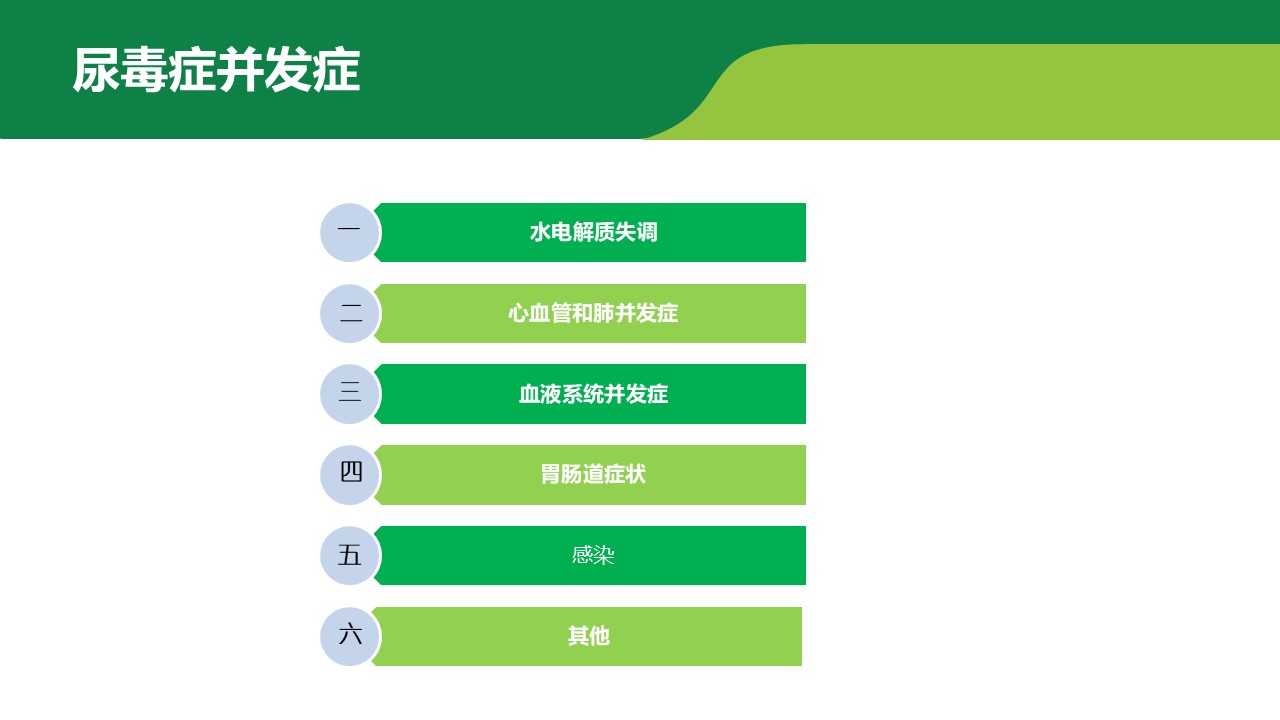 尿毒症并发症

一 水电解质失调

二 心血管和肺并发症

三 血液系统并发症

四 胃肠道症状

五 感染

六 其他